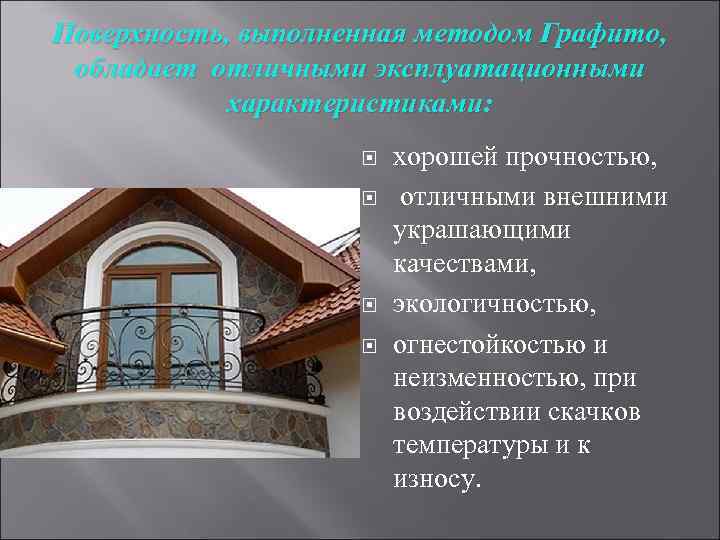 Поверхность, выполненная методом Графито, обладает отличными эксплуатационными характеристиками:

хорошей прочностью,

отличными внешними украшающими качествами,

экологичностью,

огнестойкостью и неизменностью, при воздействии скачков температуры и к износу.